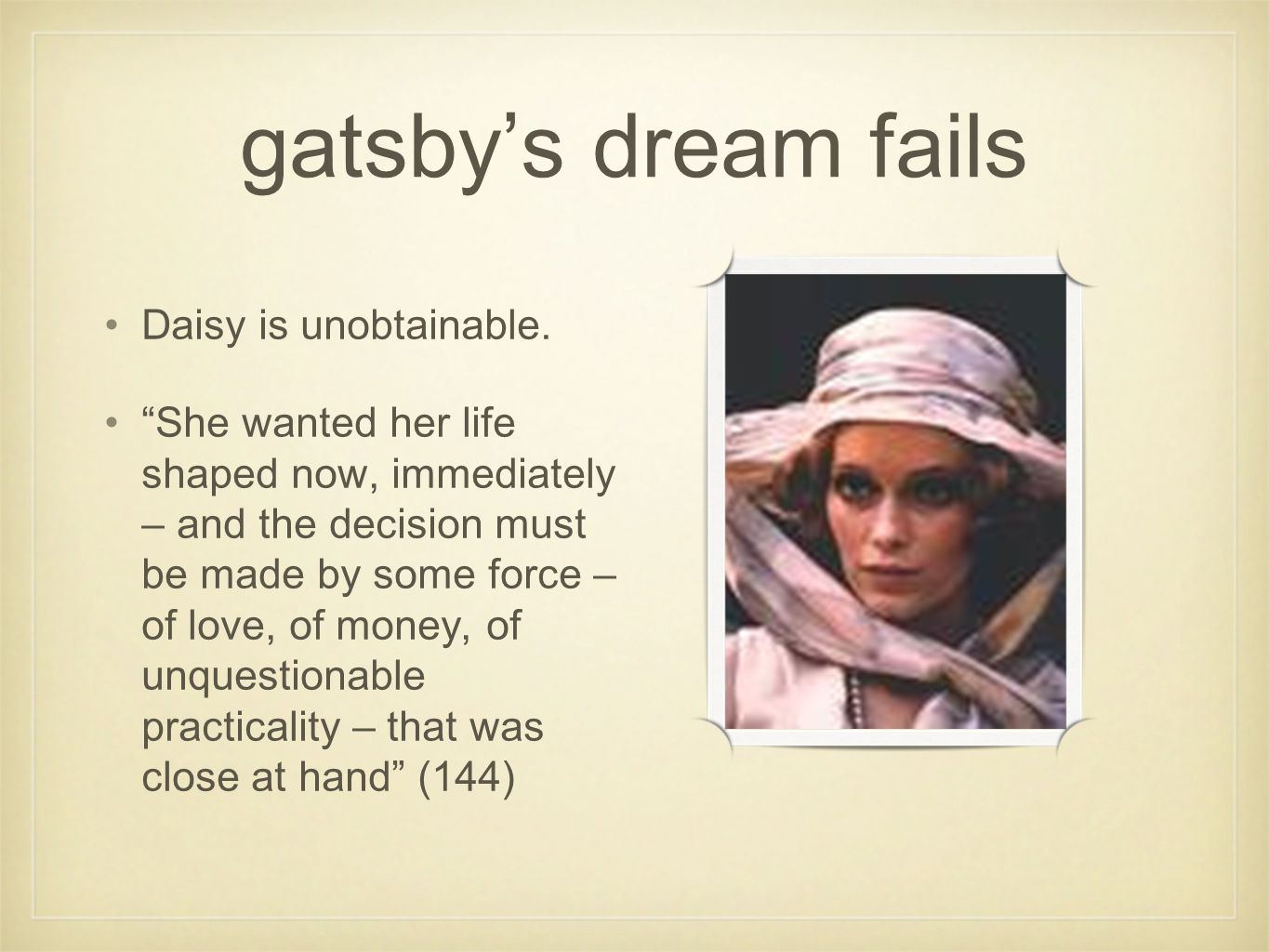 gatsby’s dream fails

• Daisy is unobtainable.

• “She wanted her life shaped now, immediately – and the decision must be made by some force – of love, of money, of unquestionable practicality – that was close at hand” (144)